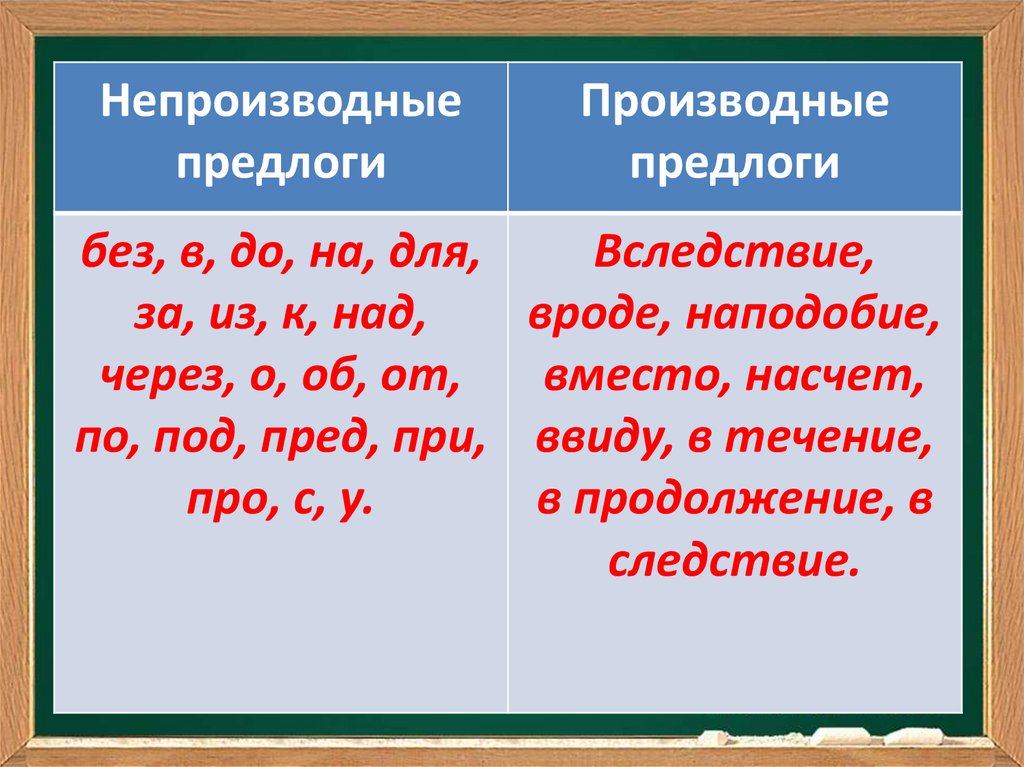 | Непроизводные предлоги | Производные предлоги |
|---|---|
| без, в, до, на, для, за, из, к, над, через, о, об, от, по, под, пред, при, про, с, у. | Вследствие, вроде, наподобие, вместо, насчет, ввиду, в течение, в продолжение, в следствие. |